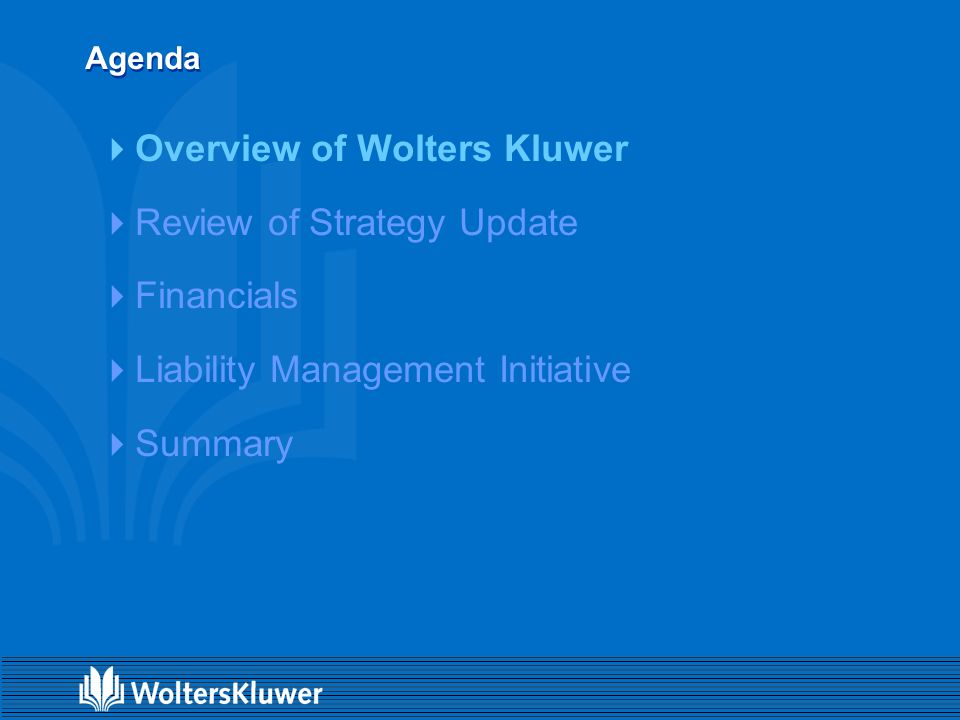 Agenda

Overview of Wolters Kluwer

Review of Strategy Update

Financials

Liability Management Initiative

Summary

WoltersKluwer